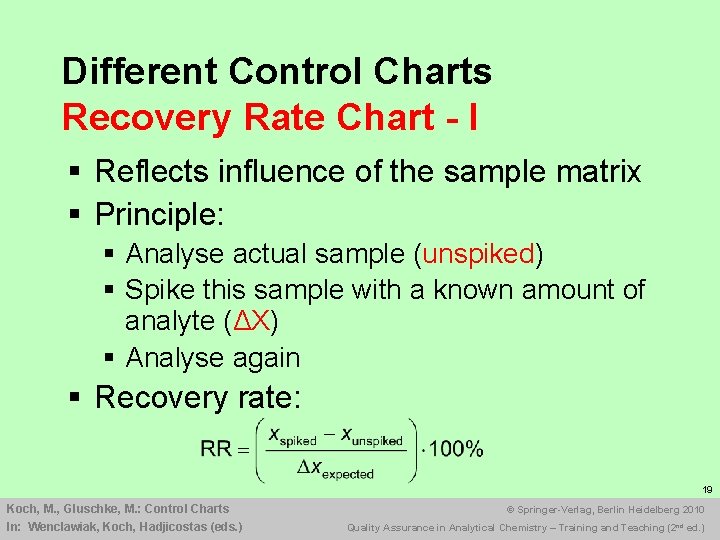 Different Control Charts
Recovery Rate Chart - I

▪ Reflects influence of the sample matrix
▪ Principle:
▪ Analyse actual sample (unspiked)
▪ Spike this sample with a known amount of analyte ($\Delta X$)
▪ Analyse again
▪ Recovery rate:

$RR = \left( \frac{x_{spiked} - x_{unspiked}}{\Delta x_{expected}} \right) \cdot 100\%$

19

Koch, M., Gluschke, M.: Control Charts
In: Wenclawiak, Koch, Hadjicostas (eds.)

© Springer-Verlag, Berlin Heidelberg 2010
Quality Assurance in Analytical Chemistry – Training and Teaching (2nd ed.)